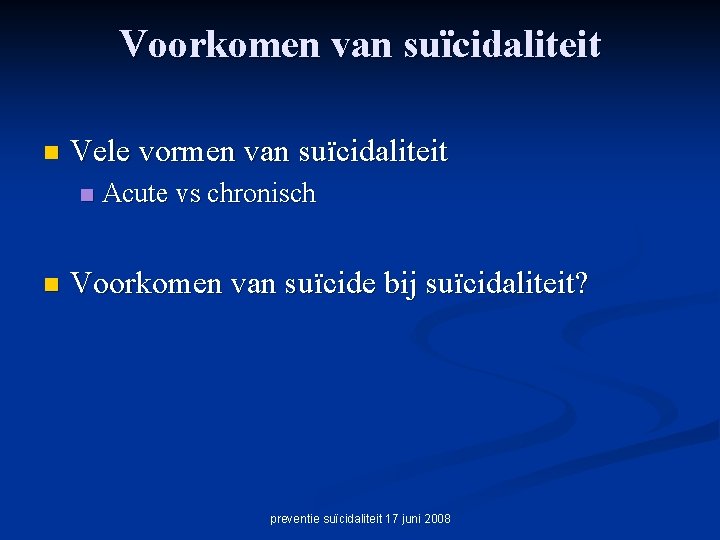 Voorkomen van suïcidaliteit

Vele vormen van suïcidaliteit
Acute vs chronisch

Voorkomen van suïcide bij suïcidaliteit?

preventie suïcidaliteit 17 juni 2008